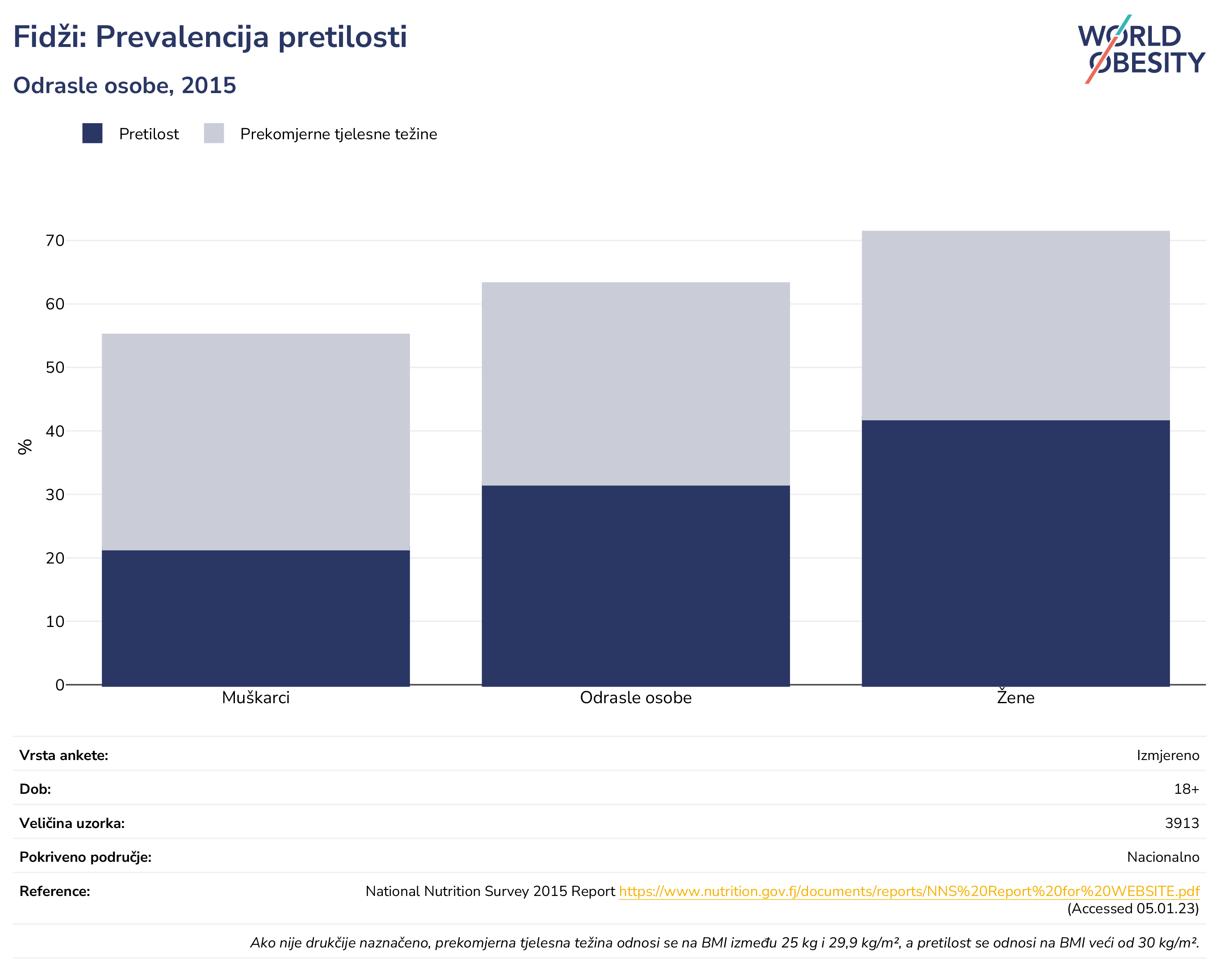 Fidži: Prevalencija pretilosti

Odrasle osobe, 2015

WORLD OBESITY

Pretilost
Prekomjerne tjelesne težine

%

70
60
50
40
30
20
10
0

Muškarci
Odrasle osobe
Žene

| Vrsta ankete: | Izmjereno |
|---|---|
| Dob: | 18+ |
| Veličina uzorka: | 3913 |
| Pokriveno područje: | Nacionalno |
| Reference: | National Nutrition Survey 2015 Report https://www.nutrition.gov.fj/documents/reports/NNS%20Report%20for%20WEBSITE.pdf (Accessed 05.01.23) |

Ako nije drukčije naznačeno, prekomjerna tjelesna težina odnosi se na BMI između 25 kg i 29,9 kg/m², a pretilost se odnosi na BMI veći od 30 kg/m².